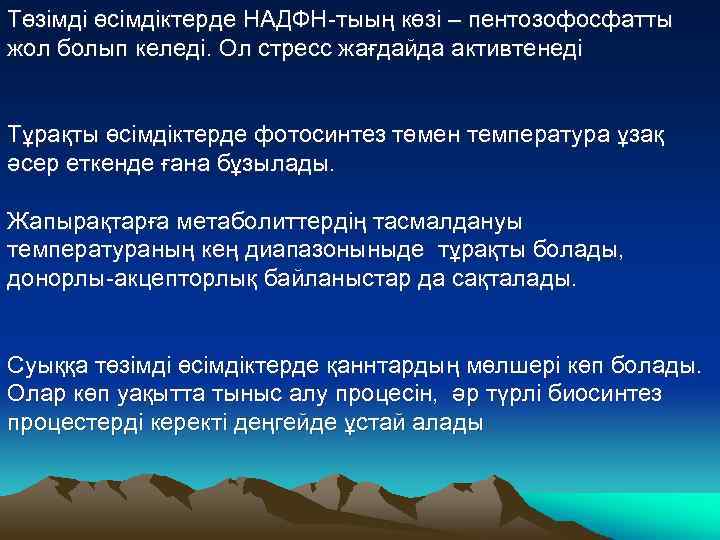 Төзімді өсімдіктерде НАДФН-тыың көзі – пентозофосфатты жол болып келеді. Ол стресс жағдайда активтенеді

Тұрақты өсімдіктерде фотосинтез төмен температура ұзақ әсер еткенде ғана бұзылады.

Жапырақтарға метаболиттердің тасмалдануы температураның кең диапазоныныде тұрақты болады, донорлы-акцепторлық байланыстар да сақталады.

Суыққа төзімді өсімдіктерде қаннтардың мөлшері көп болады. Олар көп уақытта тыныс алу процесін, әр түрлі биосинтез процестерді керекті деңгейде ұстай алады